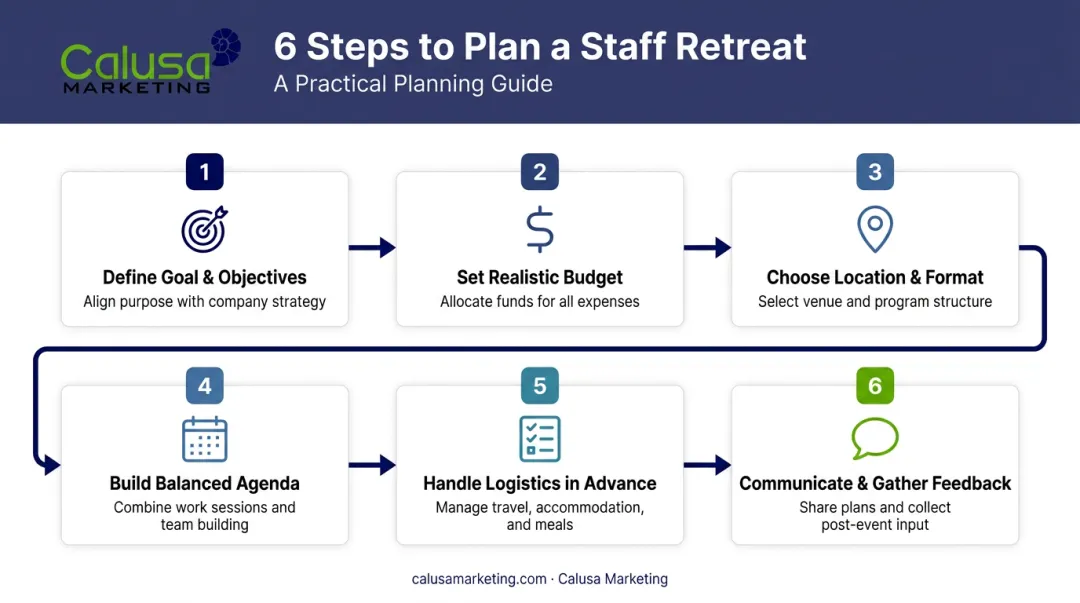 Calusa MARKETING

6 Steps to Plan a Staff Retreat
A Practical Planning Guide

1
Define Goal & Objectives
Align purpose with company strategy

2
Set Realistic Budget
Allocate funds for all expenses

3
Choose Location & Format
Select venue and program structure

4
Build Balanced Agenda
Combine work sessions and team building

5
Handle Logistics in Advance
Manage travel, accommodation, and meals

6
Communicate & Gather Feedback
Share plans and collect post-event input

calusamarketing.com · Calusa Marketing